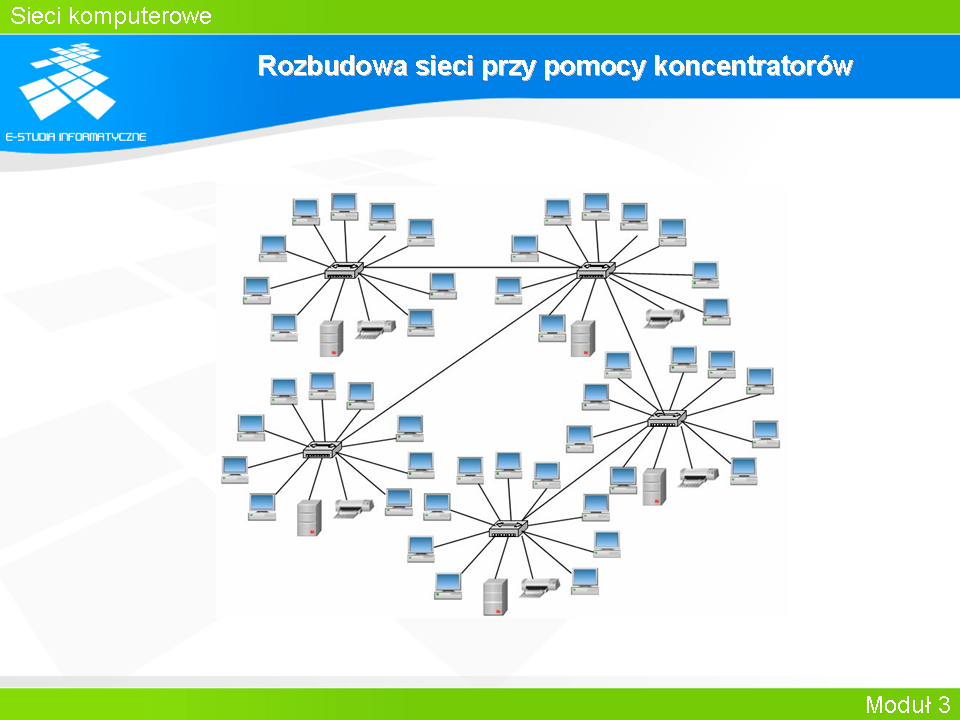 Sieci komputerowe

E-STUDIA INFORMATYCZNE

Rozbudowa sieci przy pomocy koncentratorów

Moduł 3